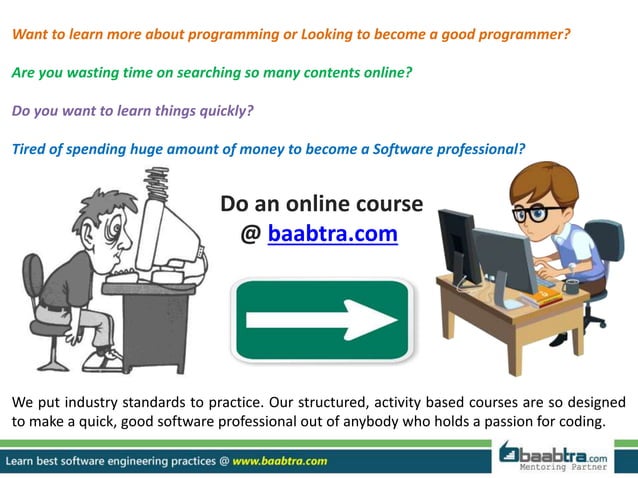 Want to learn more about programming or Looking to become a good programmer?

Are you wasting time on searching so many contents online?

Do you want to learn things quickly?

Tired of spending huge amount of money to become a Software professional?

Do an online course @ baabtra.com

We put industry standards to practice. Our structured, activity based courses are so designed to make a quick, good software professional out of anybody who holds a passion for coding.

Learn best software engineering practices @ www.baabtra.com

baabtra.com Mentoring Partner